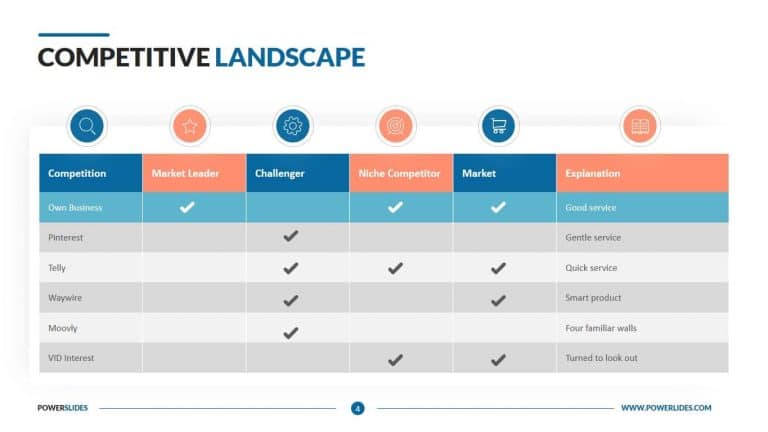 COMPETITIVE LANDSCAPE

| Competition | Market Leader | Challenger | Niche Competitor | Market | Explanation |
|---|---|---|---|---|---|
| Own Business | ✔ | | ✔ | ✔ | Good service |
| Pinterest | | ✔ | | | Gentle service |
| Telly | | ✔ | ✔ | ✔ | Quick service |
| Waywire | | ✔ | | ✔ | Smart product |
| Moovly | | ✔ | | | Four familiar walls |
| VID Interest | | | ✔ | ✔ | Turned to look out |

POWERSLIDES 4 WWW.POWERLIDES.COM